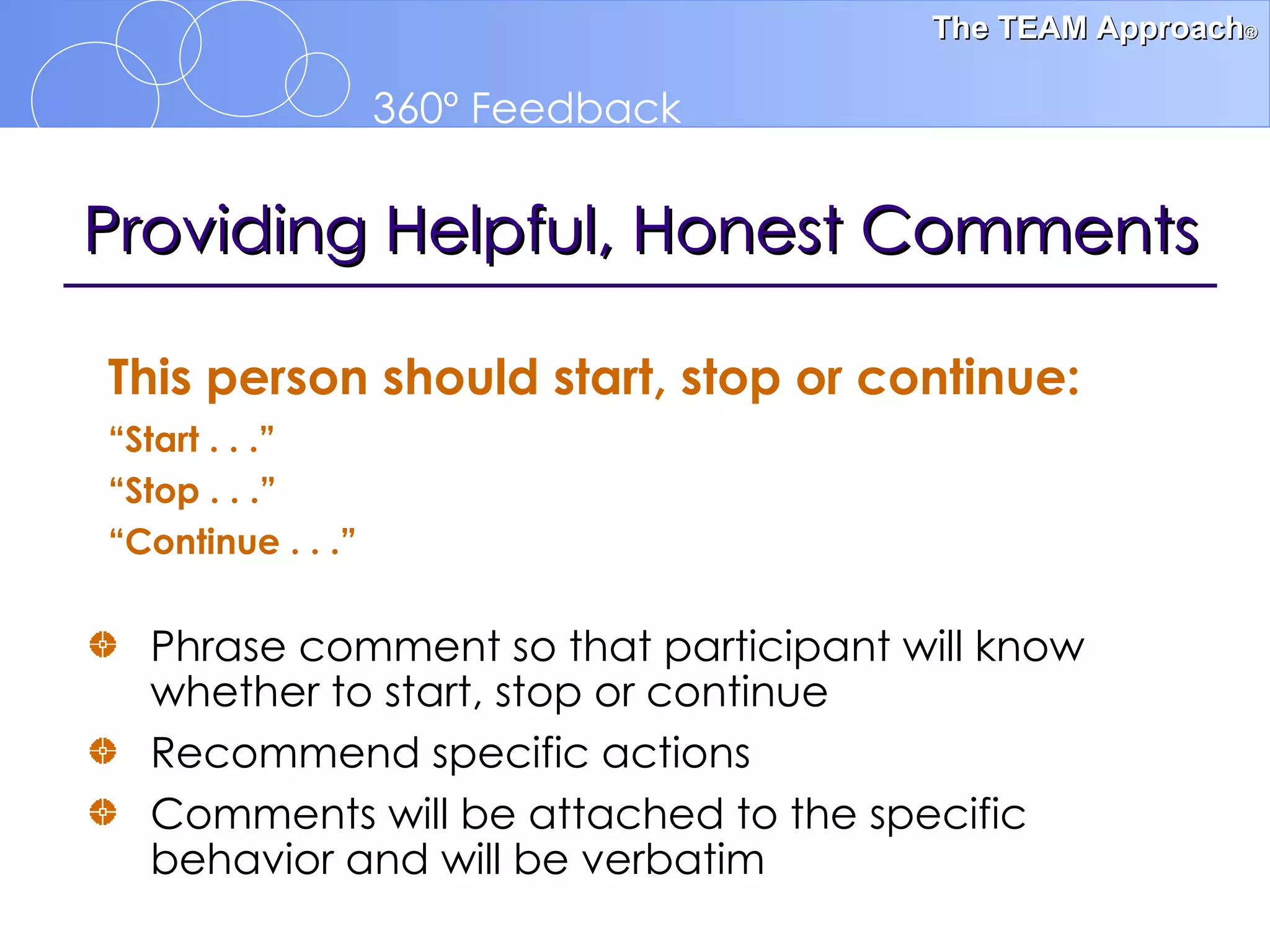 The TEAM Approach®

360° Feedback

Providing Helpful, Honest Comments

This person should start, stop or continue:

“Start . . .”

“Stop . . .”

“Continue . . .”

Phrase comment so that participant will know whether to start, stop or continue

Recommend specific actions

Comments will be attached to the specific behavior and will be verbatim